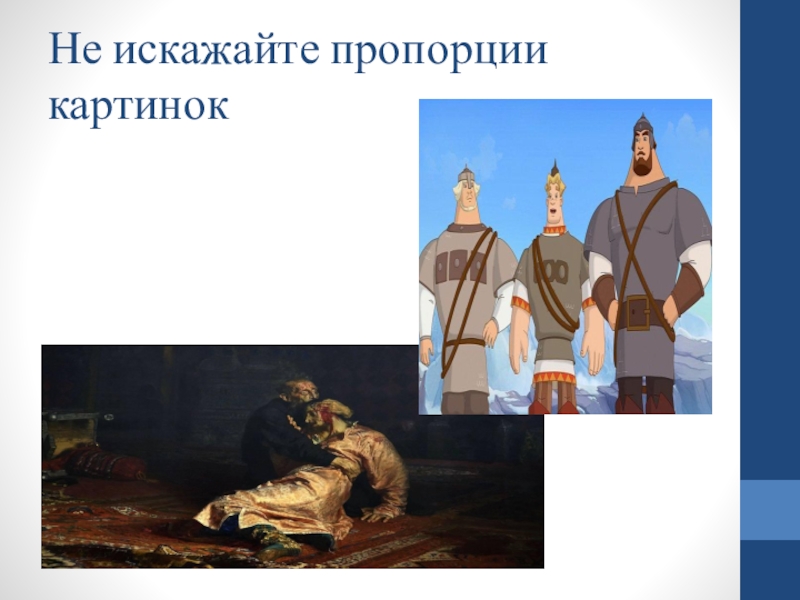 Не искажайте пропорции картинок